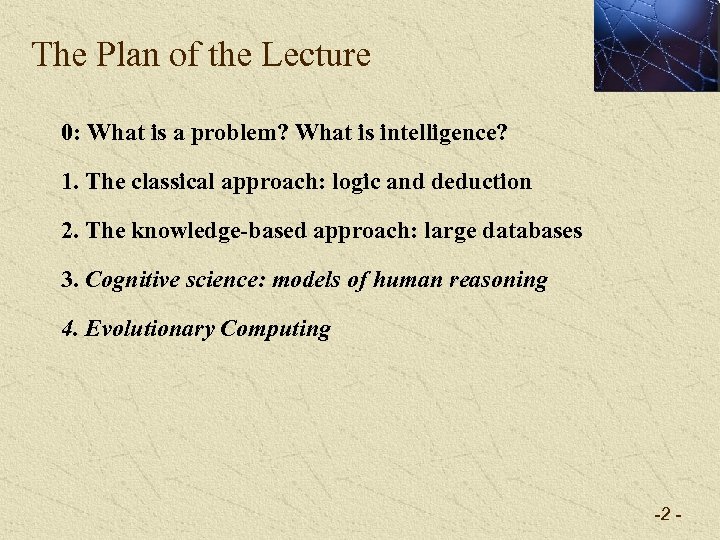 The Plan of the Lecture

0: What is a problem? What is intelligence?

1. The classical approach: logic and deduction

2. The knowledge-based approach: large databases

3. Cognitive science: models of human reasoning

4. Evolutionary Computing

-2 -